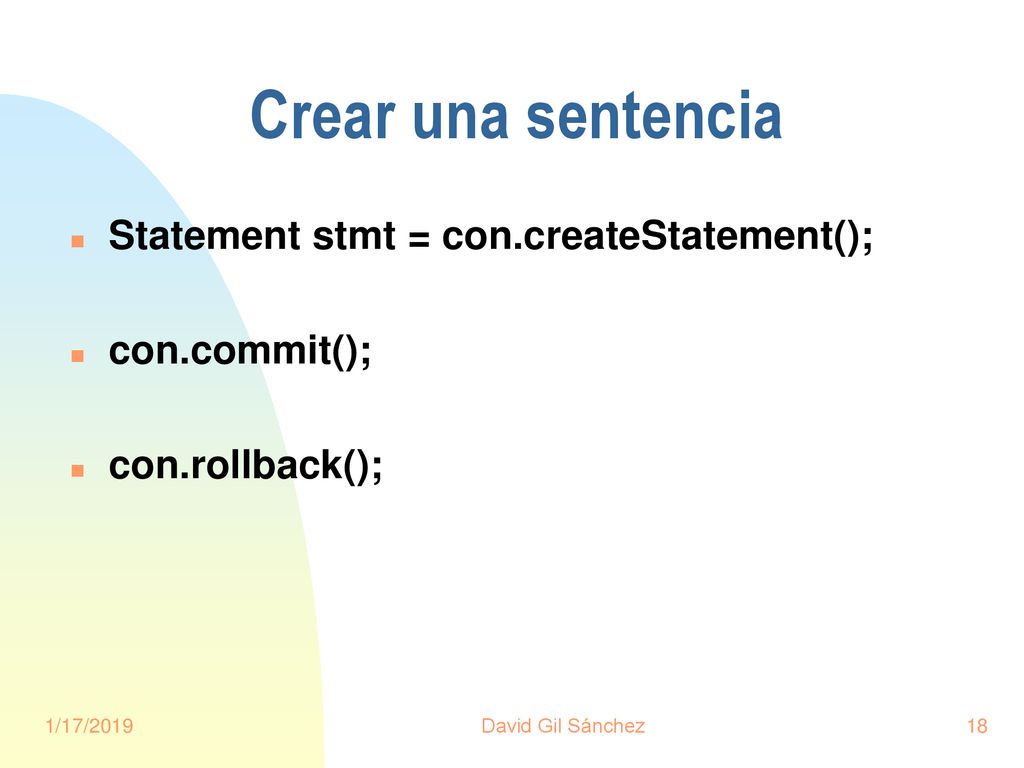 Crear una sentencia

Statement stmt = con.createStatement();

con.commit();

con.rollback();

1/17/2019 David Gil Sánchez 18